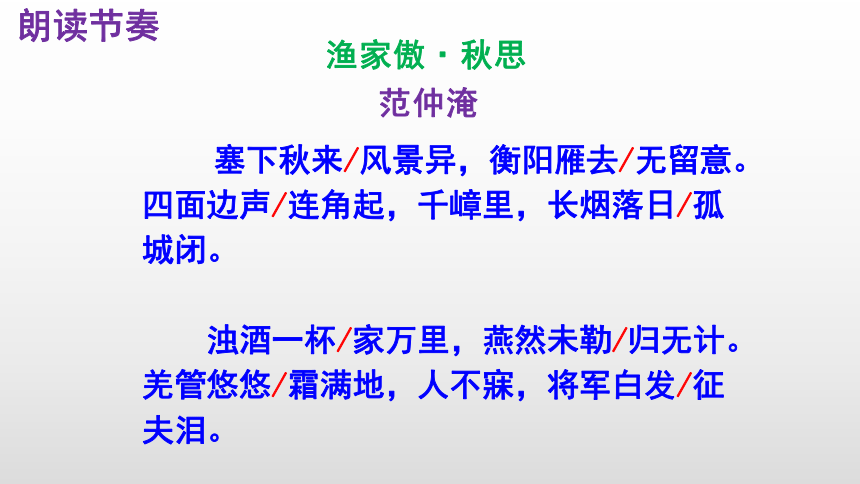 朗读节奏

渔家傲 · 秋思

范仲淹

塞下秋来/风景异，衡阳雁去/无留意。四面边声/连角起，千嶂里，长烟落日/孤城闭。

浊酒一杯/家万里，燕然未勒/归无计。羌管悠悠/霜满地，人不寐，将军白发/征夫泪。